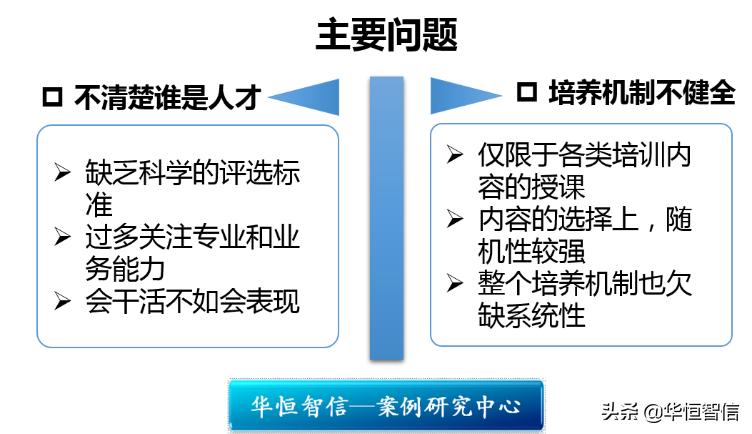 主要问题

□ 不清楚谁是人才

➢ 缺乏科学的评选标准
➢ 过多关注专业和业务能力
➢ 会干活不如会表现

□ 培养机制不健全

➢ 仅限于各类培训内容的授课
➢ 内容的选择上，随机性较强
➢ 整个培养机制也欠缺系统性

华恒智信—案例研究中心

头条 @华恒智信